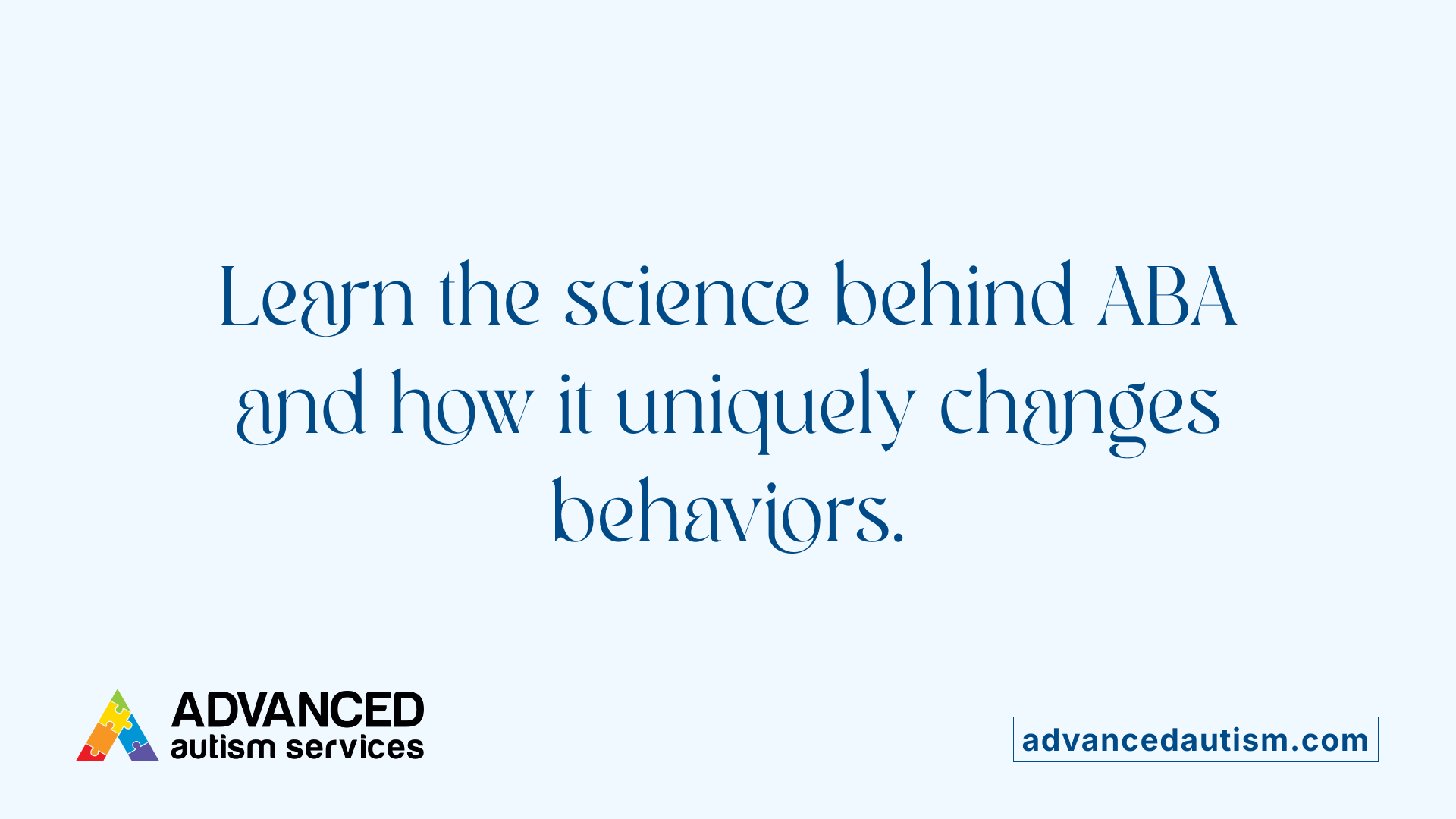 Learn the science behind ABA and how it uniquely changes behaviors.

ADVANCED
autism services

advancedautism.com